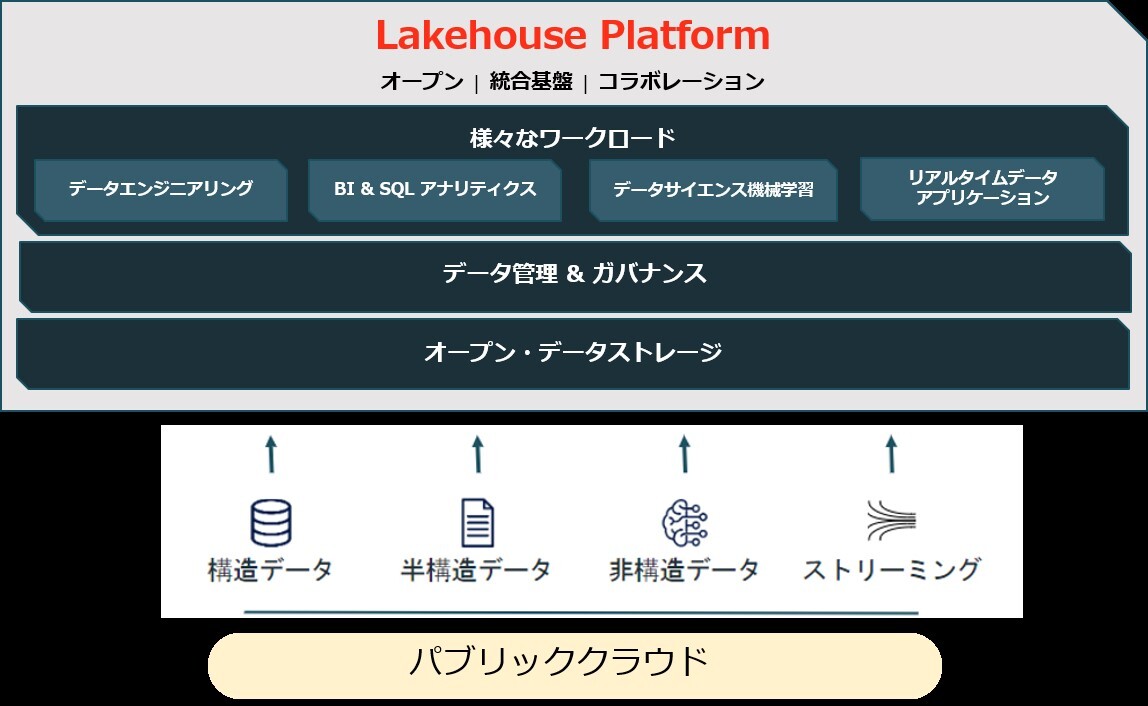 Lakehouse Platform

オープン | 統合基盤 | コラボレーション

様々なワークロード

データエンジニアリング

BI & SQL アナリティクス

データサイエンス機械学習

リアルタイムデータ
アプリケーション

データ管理 & ガバナンス

オープン・データストレージ

構造データ

半構造データ

非構造データ

ストリーミング

パブリッククラウド